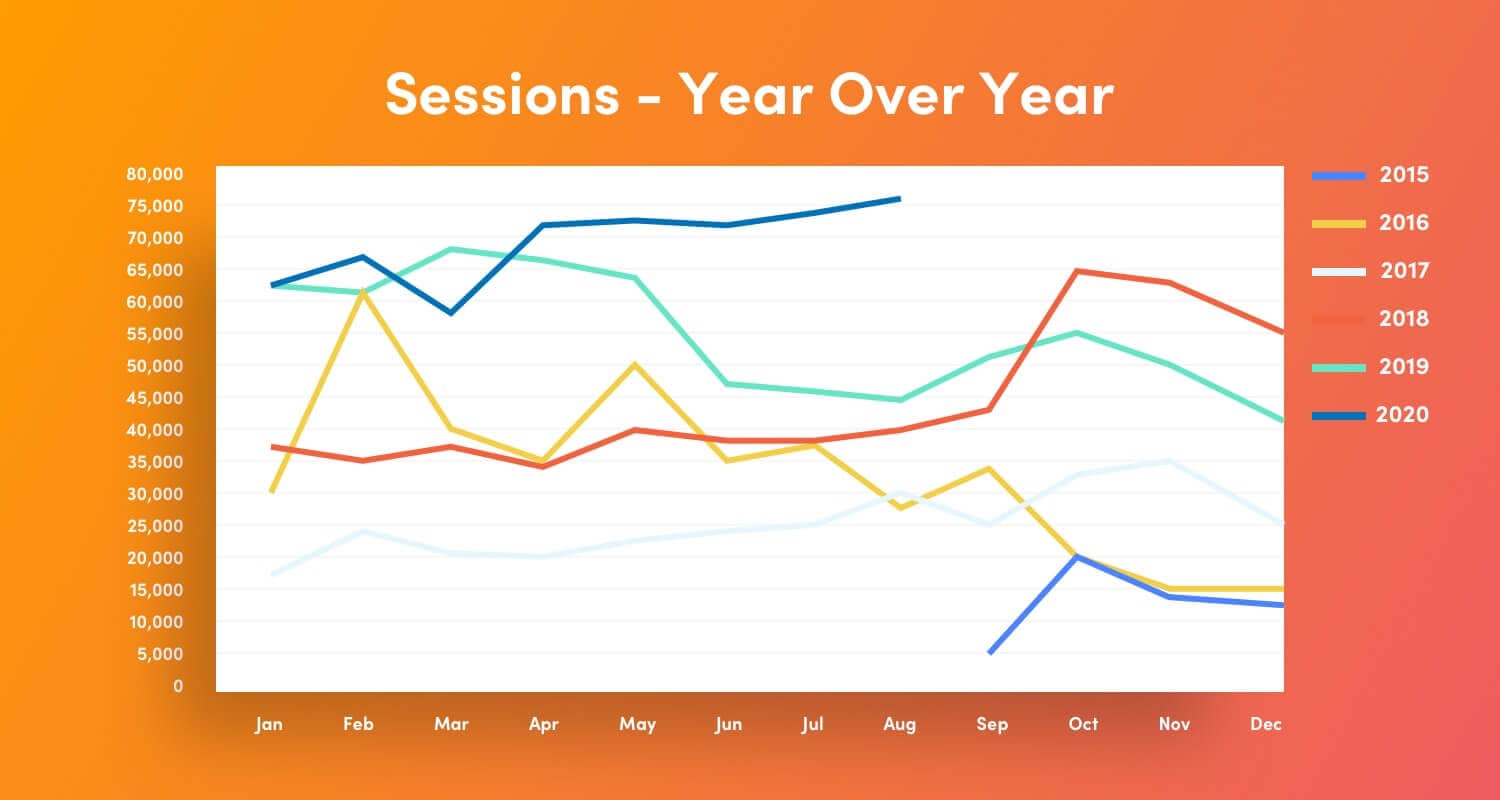 Sessions - Year Over Year

80,000
75,000
70,000
65,000
60,000
55,000
50,000
45,000
40,000
35,000
30,000
25,000
20,000
15,000
10,000
5,000
0

Jan Feb Mar Apr May Jun Jul Aug Sep Oct Nov Dec

2015
2016
2017
2018
2019
2020